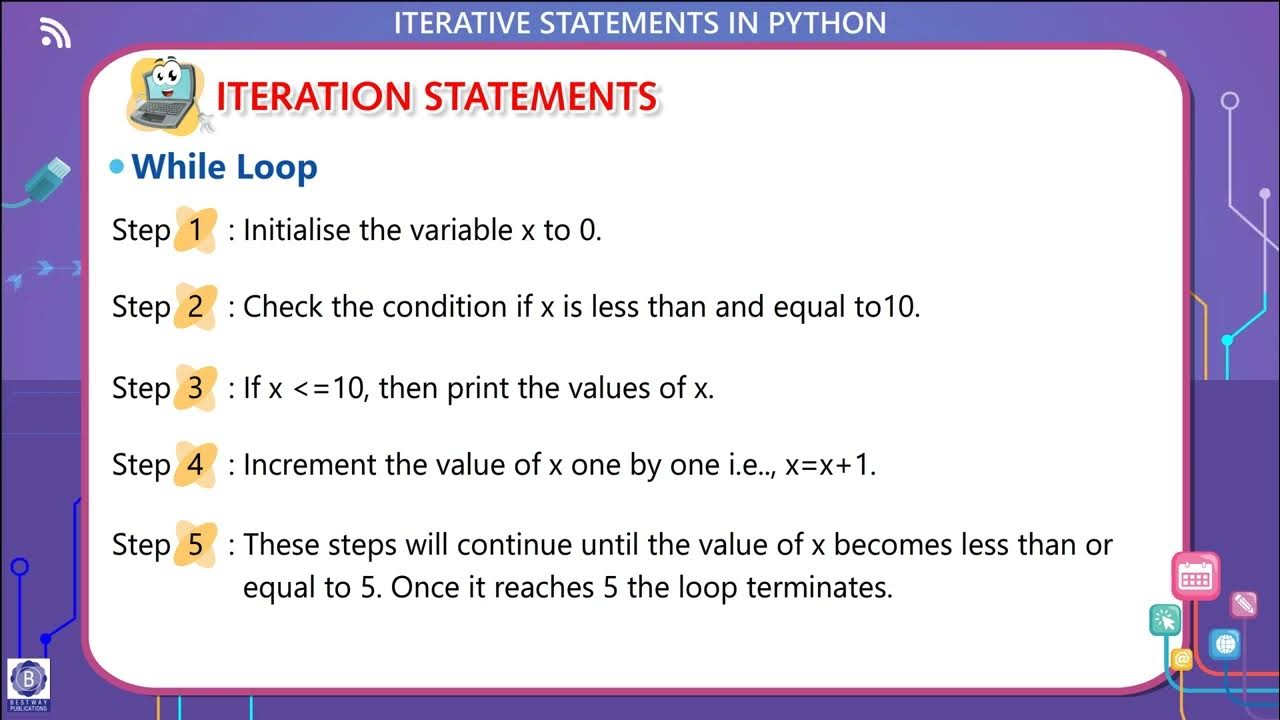 ITERATIVE STATEMENTS IN PYTHON

ITERATION STATEMENTS

• While Loop

Step 1 : Initialise the variable x to 0.

Step 2 : Check the condition if x is less than and equal to10.

Step 3 : If x <=10, then print the values of x.

Step 4 : Increment the value of x one by one i.e.., x=x+1.

Step 5 : These steps will continue until the value of x becomes less than or equal to 5. Once it reaches 5 the loop terminates.

B
BESTWAY PUBLICATIONS